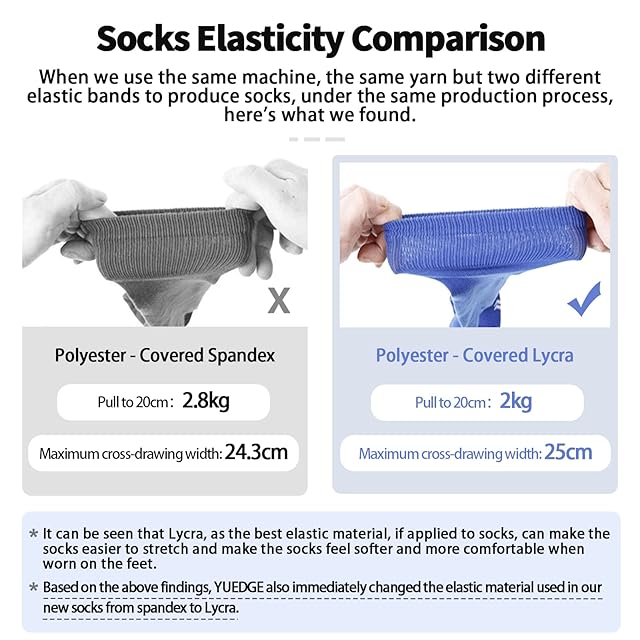 Socks Elasticity Comparison

When we use the same machine, the same yarn but two different elastic bands to produce socks, under the same production process, here's what we found.

X

Polyester - Covered Spandex

Pull to 20cm: 2.8kg

Maximum cross-drawing width: 24.3cm

Polyester - Covered Lycra

Pull to 20cm: 2kg

Maximum cross-drawing width: 25cm

* It can be seen that Lycra, as the best elastic material, if applied to socks, can make the socks easier to stretch and make the socks feel softer and more comfortable when worn on the feet.

* Based on the above findings, YUEDGE also immediately changed the elastic material used in our new socks from spandex to Lycra.